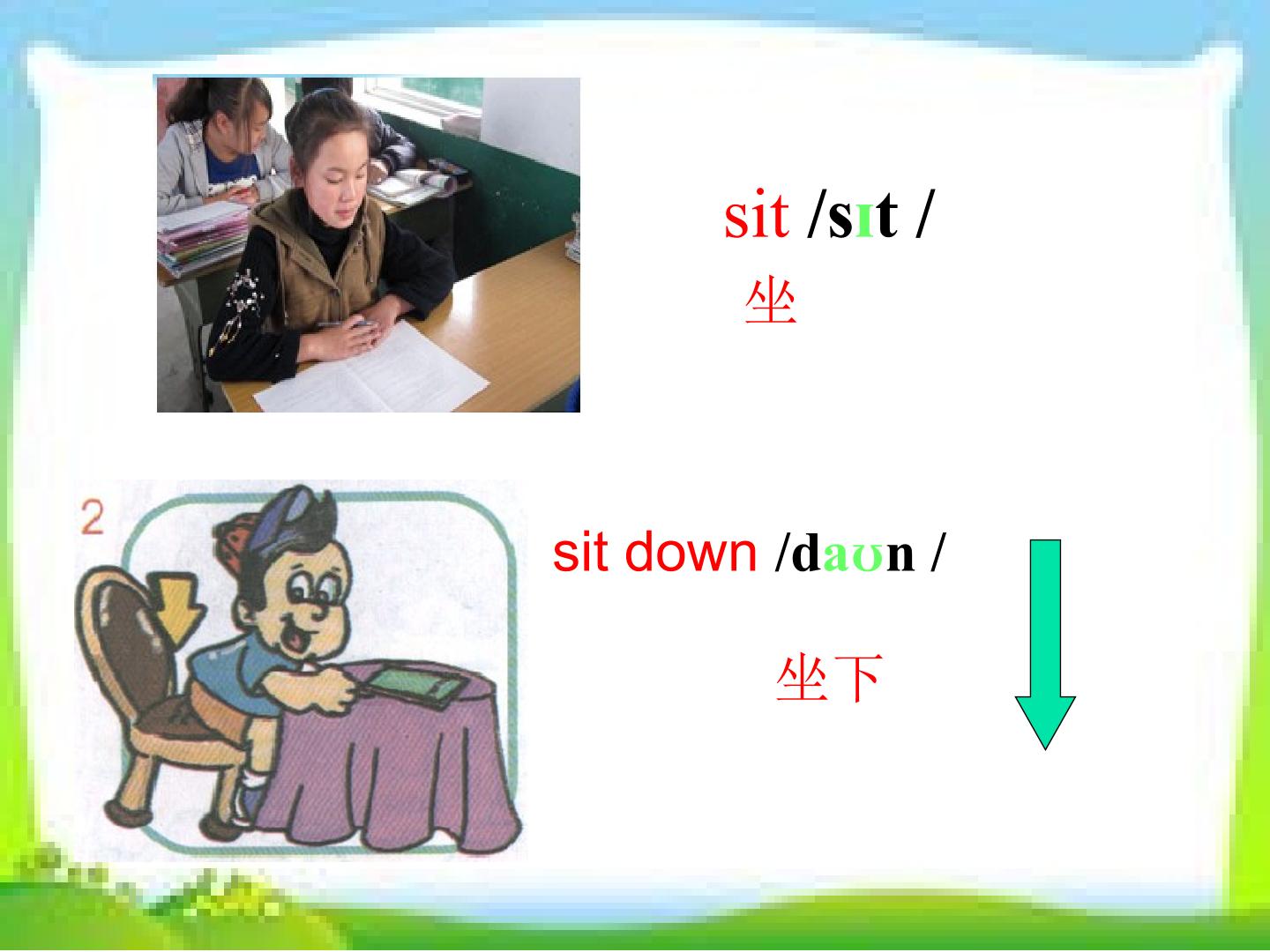 sit /sɪt /

坐

2

sit down /daʊn /

坐下